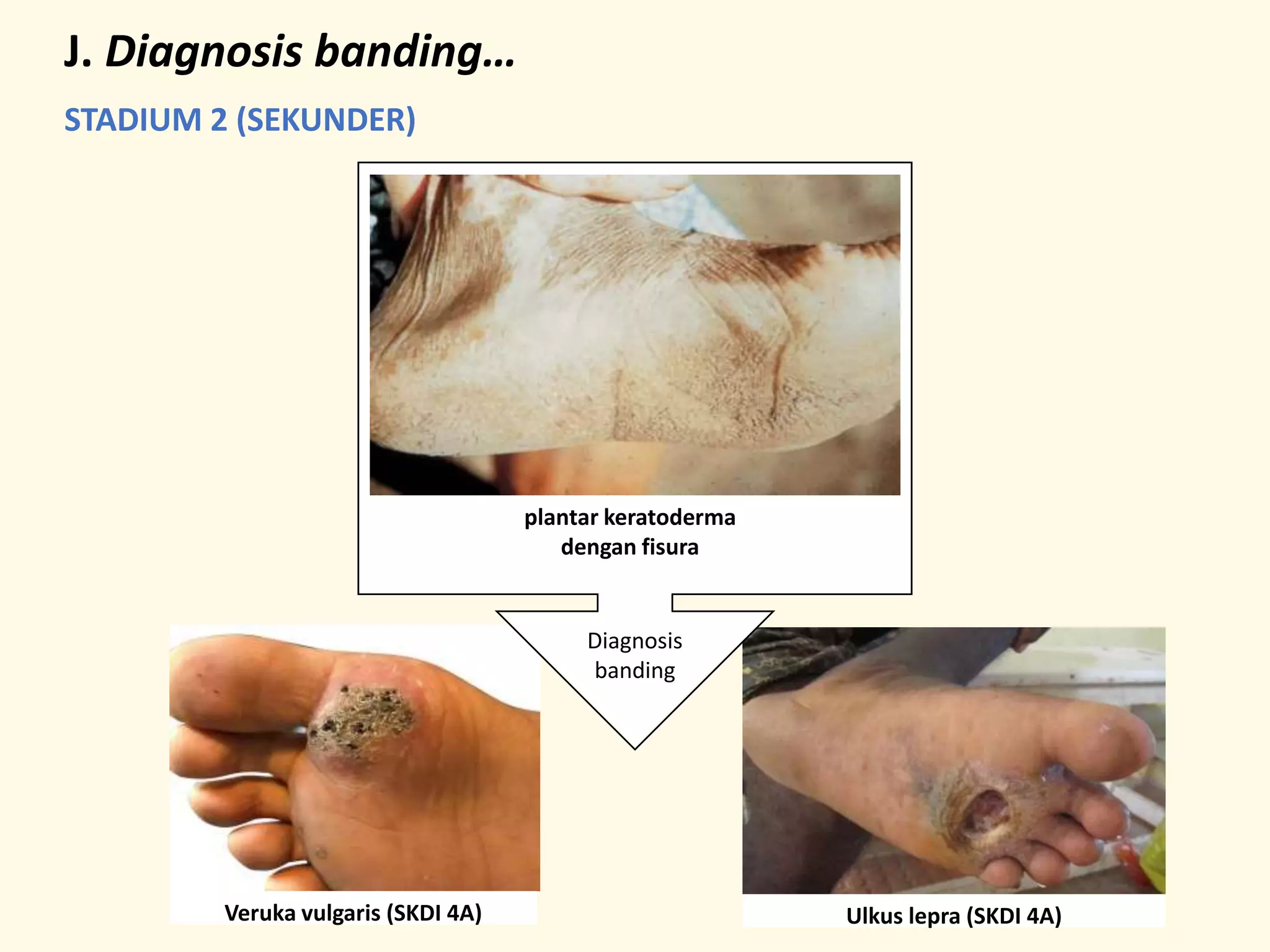 J. Diagnosis banding...

STADIUM 2 (SEKUNDER)

plantar keratoderma dengan fisura

Diagnosis banding

Veruka vulgaris (SKDI 4A)

Ulkus lepra (SKDI 4A)